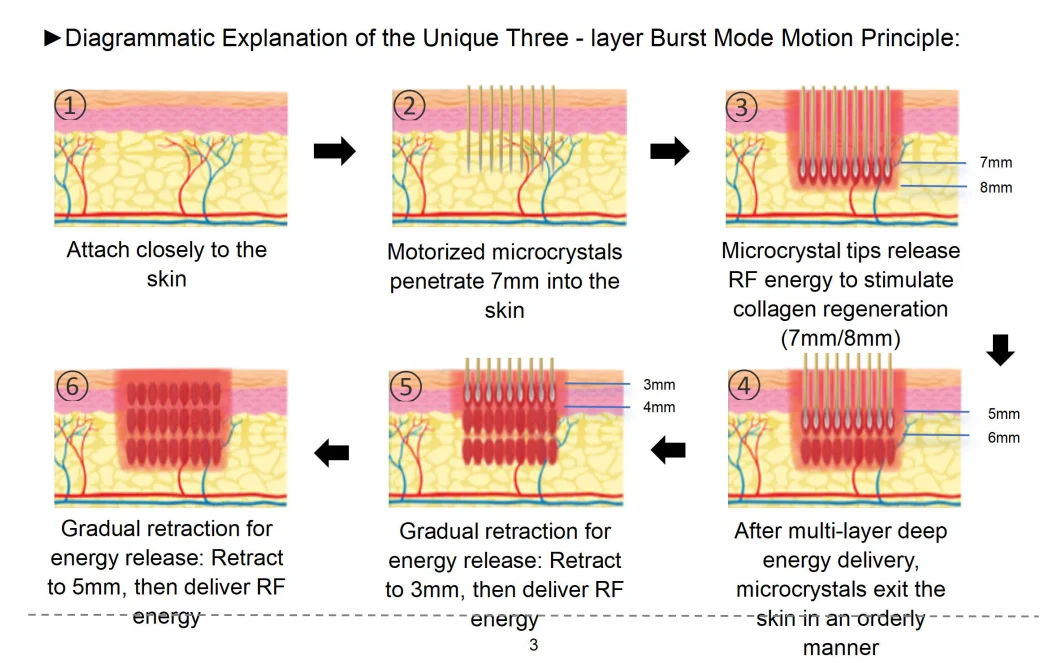 ►Diagrammatic Explanation of the Unique Three - layer Burst Mode Motion Principle:

1

Attach closely to the skin

2

Motorized microcrystals penetrate 7mm into the skin

3

7mm
8mm

Microcrystal tips release RF energy to stimulate collagen regeneration (7mm/8mm)

4

5mm
6mm

After multi-layer deep energy delivery, microcrystals exit the skin in an orderly manner

5

3mm
4mm

Gradual retraction for energy release: Retract to 3mm, then deliver RF energy

6

Gradual retraction for energy release: Retract to 5mm, then deliver RF energy

3